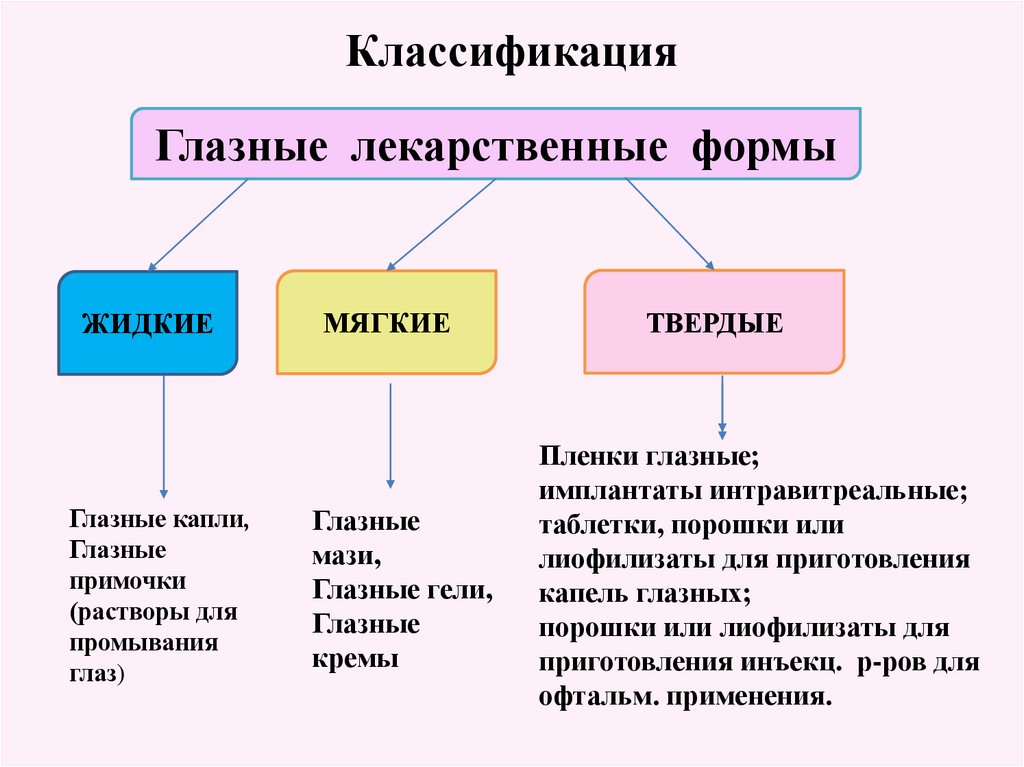 Классификация

Глазные лекарственные формы

ЖИДКИЕ

МЯГКИЕ

ТВЕРДЫЕ

Глазные капли, Глазные примочки (растворы для промывания глаз)

Глазные мази, Глазные гели, Глазные кремы

Пленки глазные;
имплантаты интравитреальные;
таблетки, порошки или лиофилизаты для приготовления капель глазных;
порошки или лиофилизаты для приготовления инъекц. р-ров для офтальм. применения.